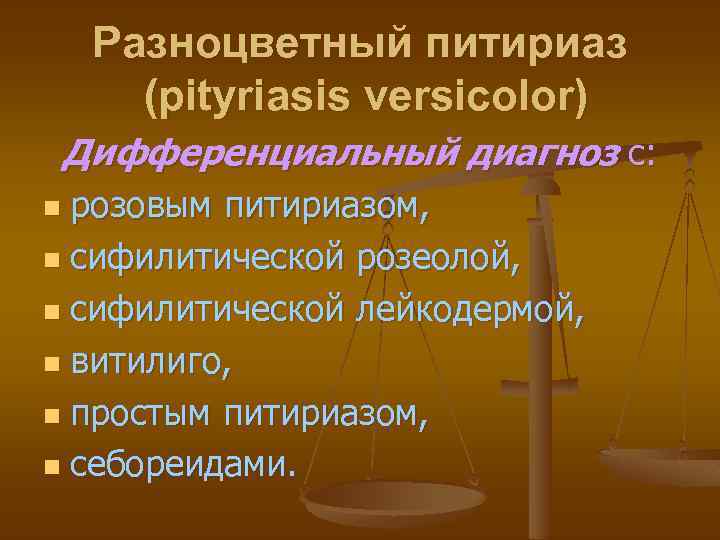 Разноцветный питириаз (pityriasis versicolor)

Дифференциальный диагноз с:

- розовым питириазом,
- сифилитической розеолой,
- сифилитической лейкодермой,
- витилиго,
- простым питириазом,
- себореидами.